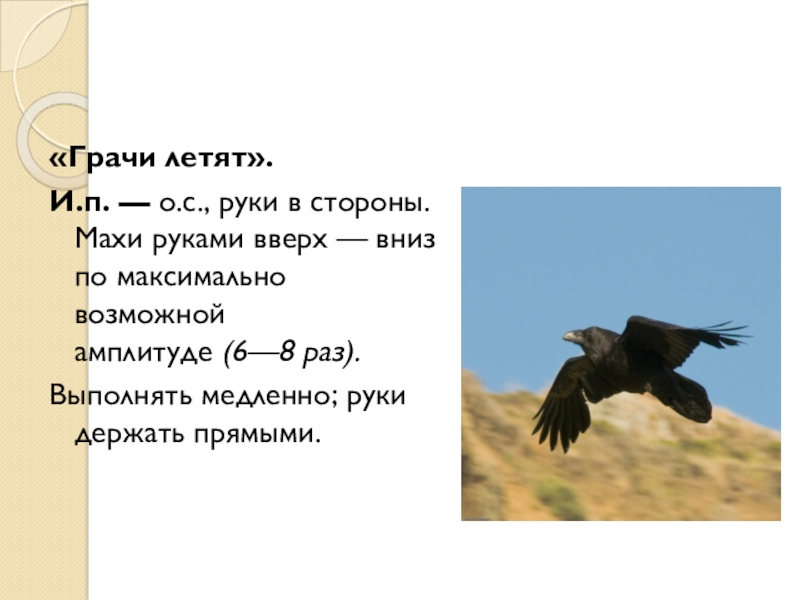 «Грачи летят».

И.п. — о.с., руки в стороны. Махи руками вверх — вниз по максимально возможной амплитуде (6—8 раз).

Выполнять медленно; руки держать прямыми.